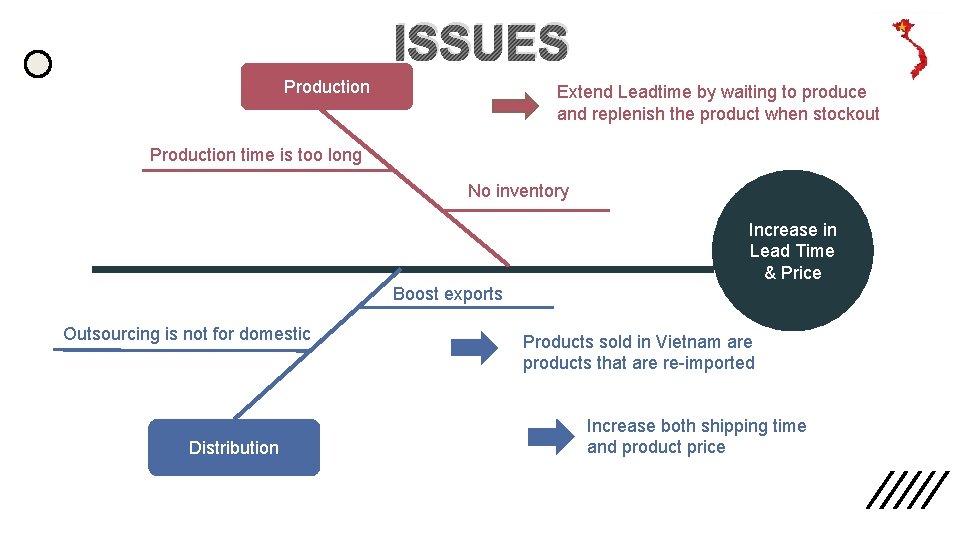 ISSUES

Production

Extend Leadtime by waiting to produce and replenish the product when stockout

Production time is too long

No inventory

Increase in Lead Time & Price

Boost exports

Outsourcing is not for domestic

Products sold in Vietnam are products that are re-imported

Distribution

Increase both shipping time and product price